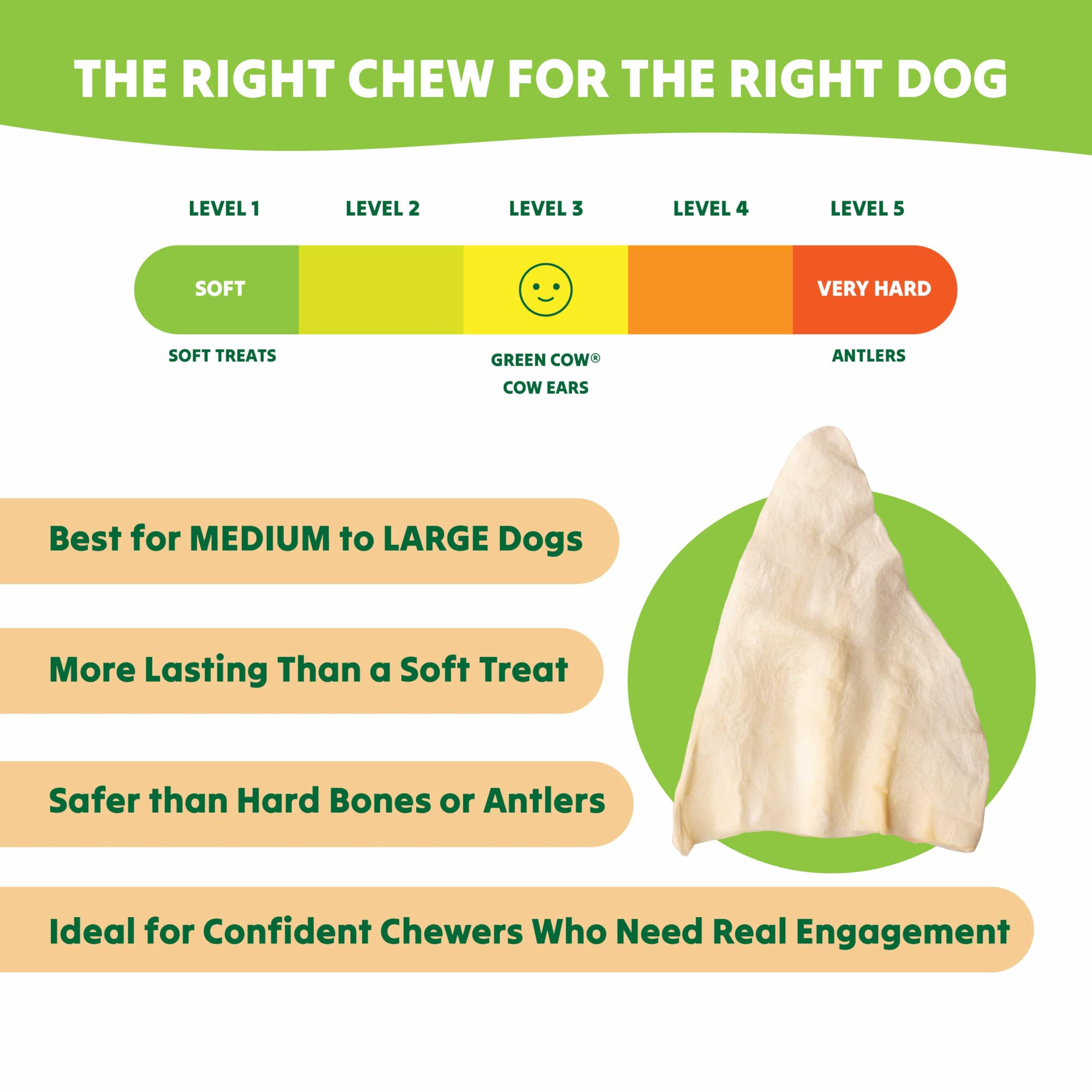 THE RIGHT CHEW FOR THE RIGHT DOG

LEVEL 1
LEVEL 2
LEVEL 3
LEVEL 4
LEVEL 5

SOFT
VERY HARD

SOFT TREATS
GREEN COW®
COW EARS
ANTLERS

Best for MEDIUM to LARGE Dogs

More Lasting Than a Soft Treat

Safer than Hard Bones or Antlers

Ideal for Confident Chewers Who Need Real Engagement